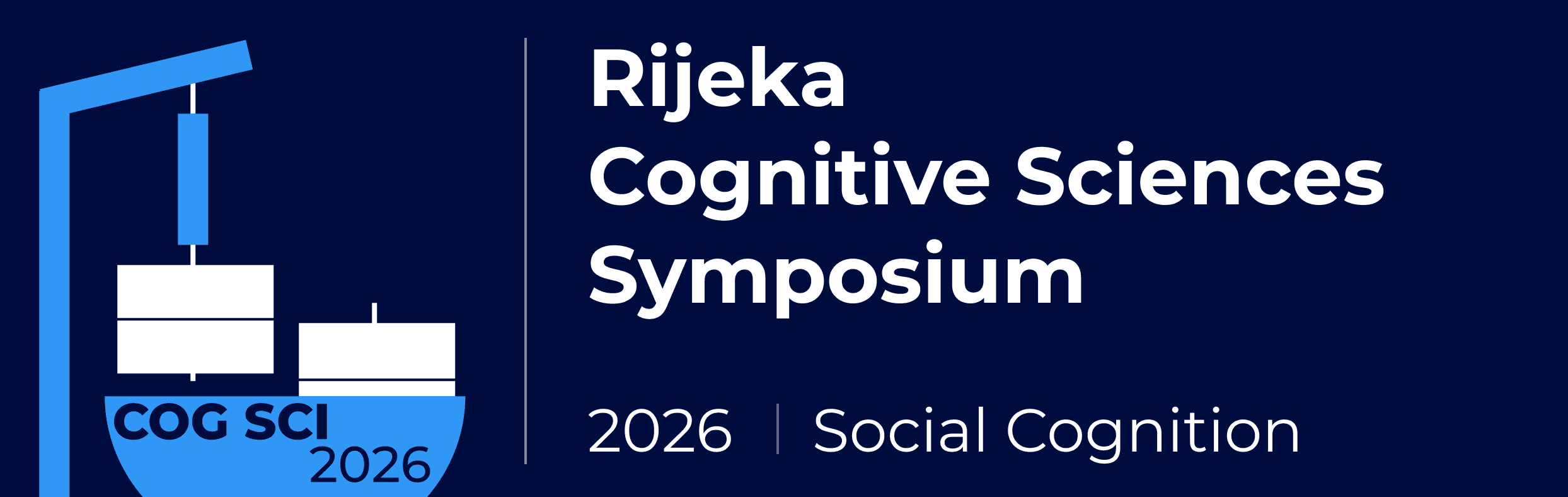 COG SCI
2026

Rijeka
Cognitive Sciences
Symposium

2026 | Social Cognition